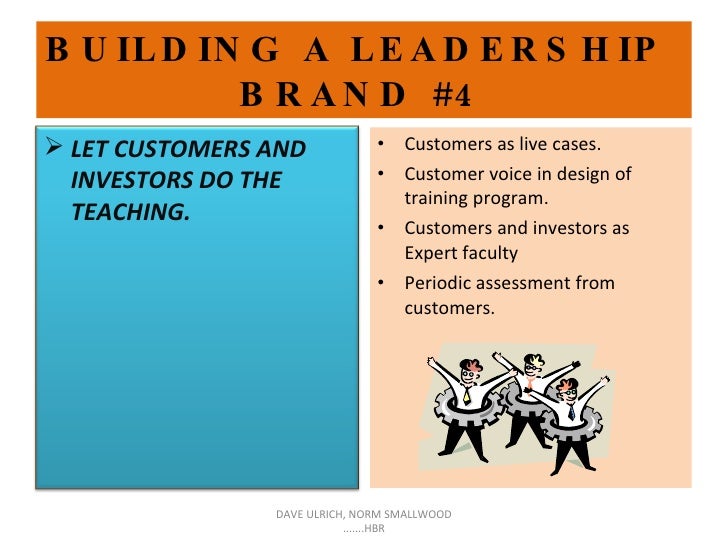 BUILDING A LEADERSHIP BRAND #4

➢ LET CUSTOMERS AND INVESTORS DO THE TEACHING.

• Customers as live cases.
• Customer voice in design of training program.
• Customers and investors as Expert faculty
• Periodic assessment from customers.

DAVE ULRICH, NORM SMALLWOOD
.......HBR